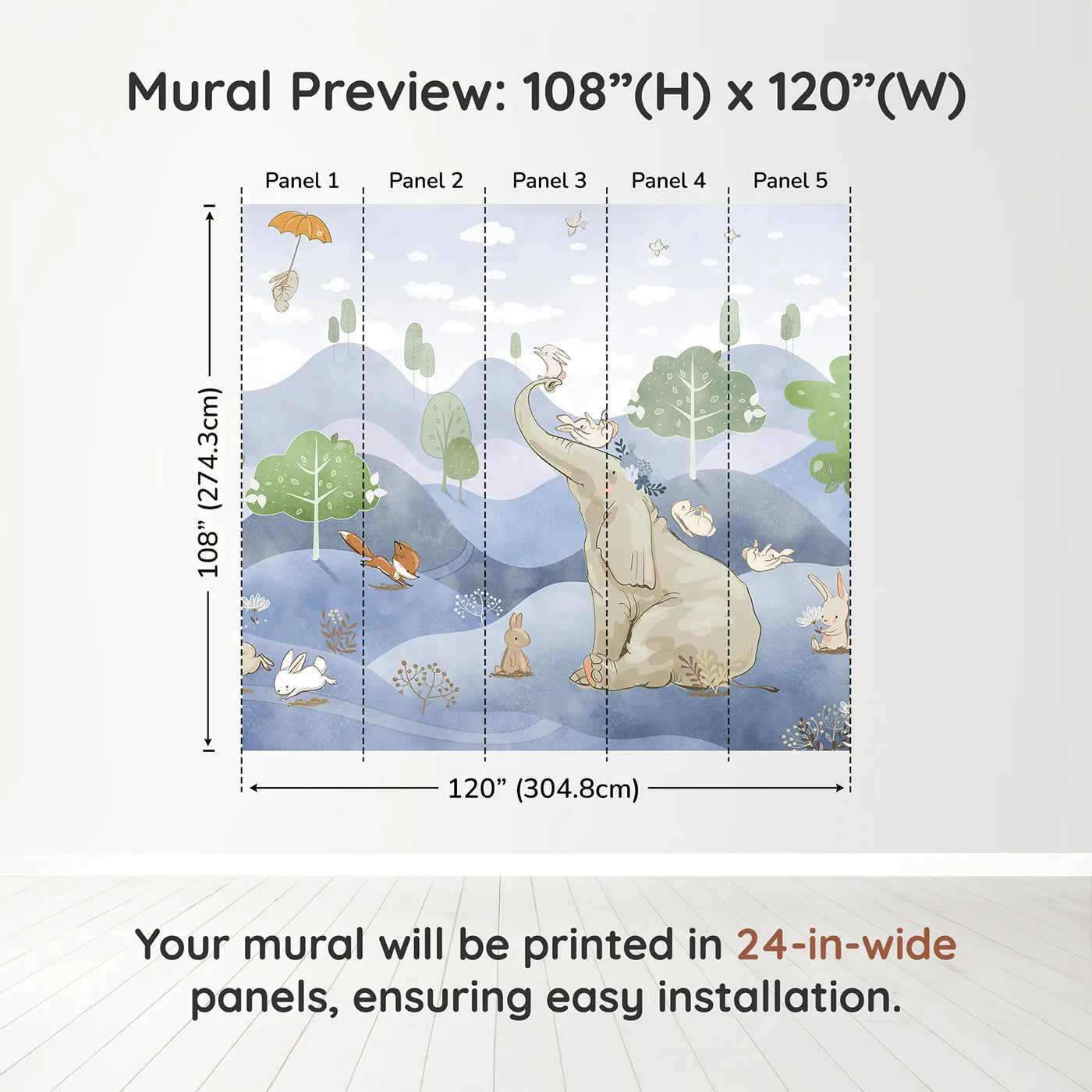 Mural Preview: 108”(H) x 120”(W)

Panel 1 Panel 2 Panel 3 Panel 4 Panel 5

108” (274.3cm)

120” (304.8cm)

Your mural will be printed in 24-in-wide panels, ensuring easy installation.